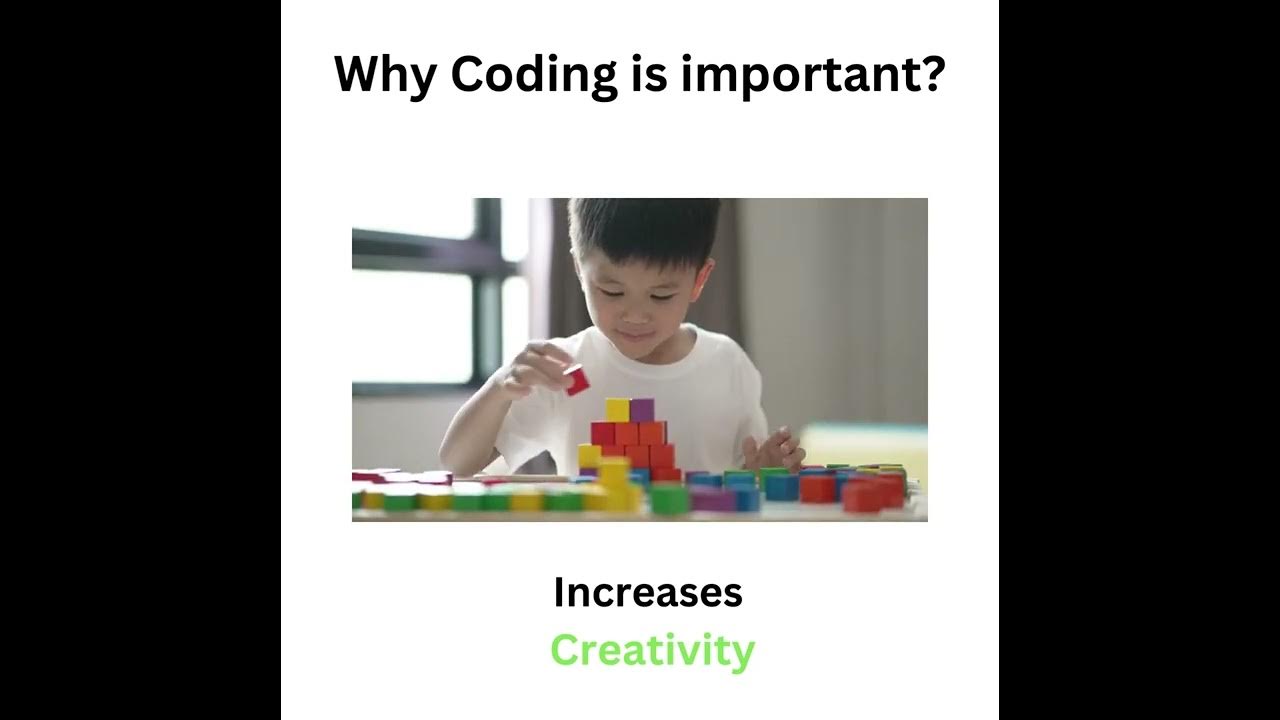 Why Coding is important?

Increases
Creativity